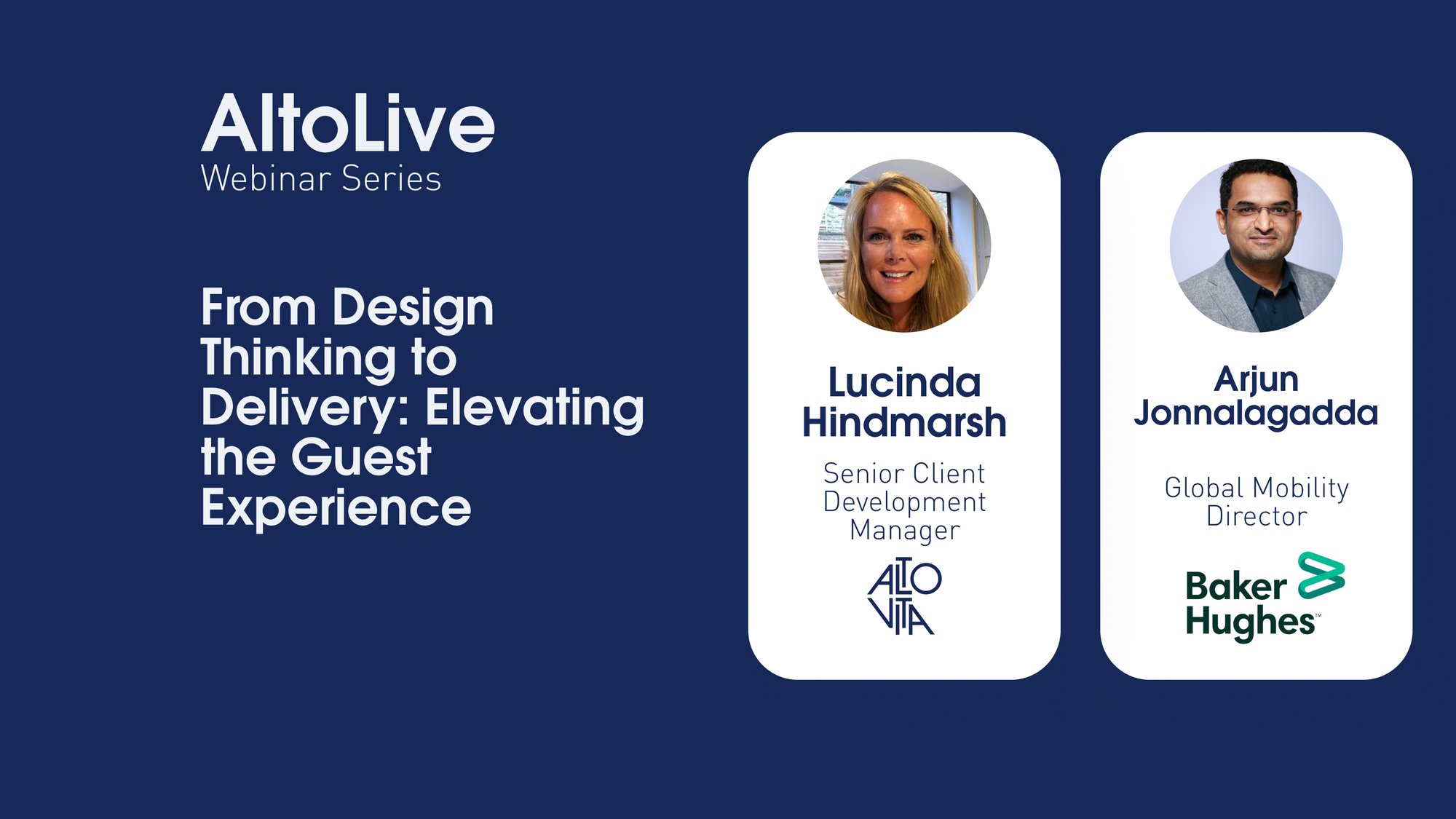 AltoLive
Webinar Series

From Design Thinking to Delivery: Elevating the Guest Experience

Lucinda Hindmarsh

Senior Client Development Manager

ALTO VITA

Arjun Jonnalagadda

Global Mobility Director

Baker Hughes™